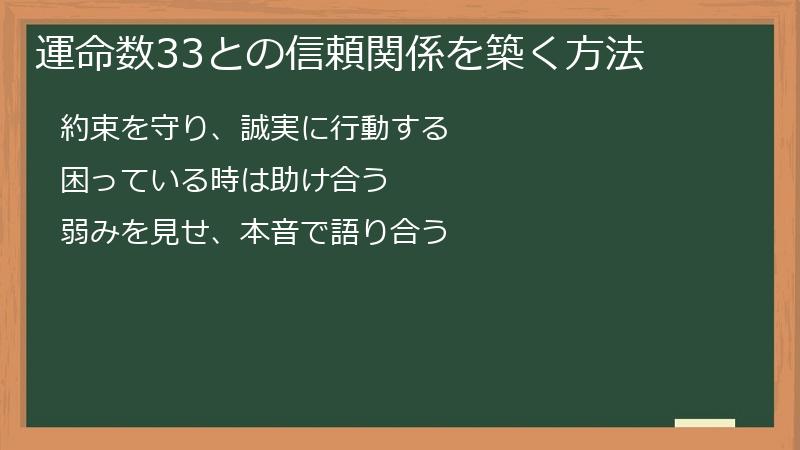 運命数33との信頼関係を築く方法

約束を守り、誠実に行動する

困っている時は助け合う

弱みを見せ、本音で語り合う